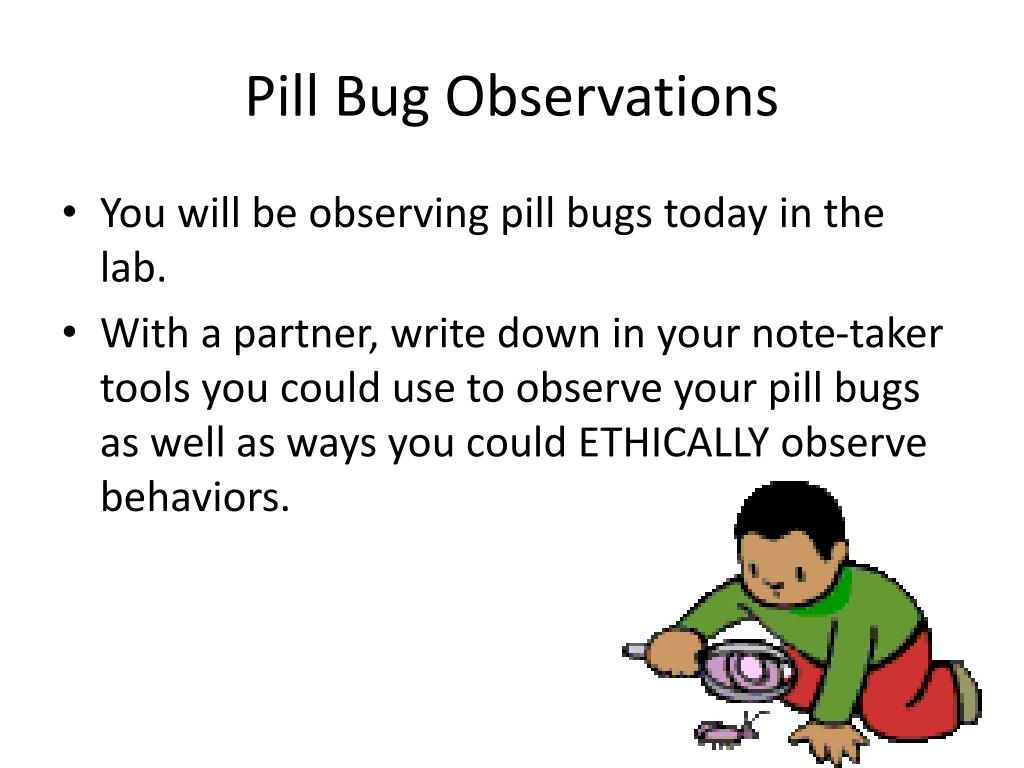 Pill Bug Observations

• You will be observing pill bugs today in the lab.

• With a partner, write down in your note-taker tools you could use to observe your pill bugs as well as ways you could ETHICALLY observe behaviors.